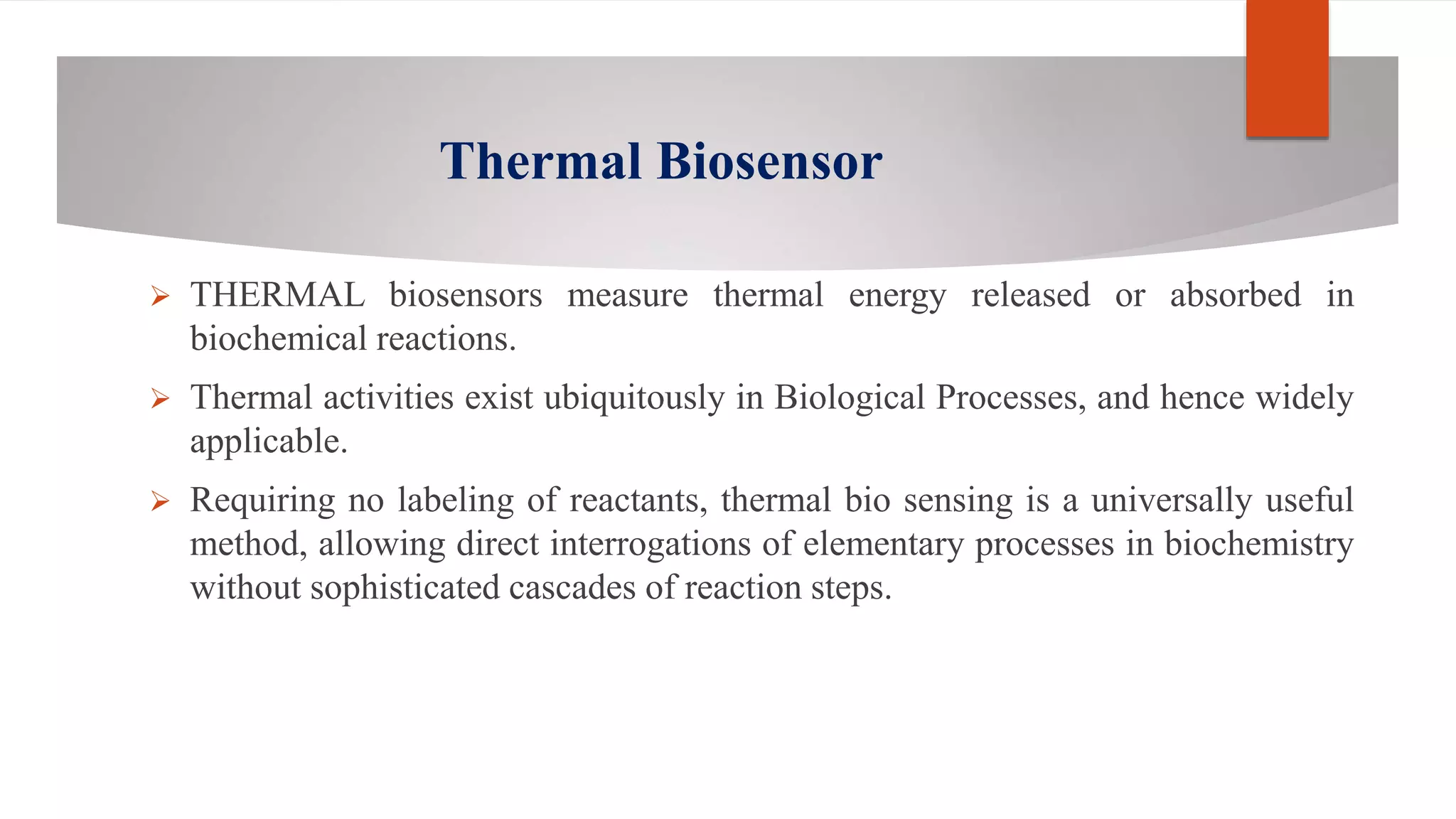 Thermal Biosensor

➢ THERMAL biosensors measure thermal energy released or absorbed in biochemical reactions.

➢ Thermal activities exist ubiquitously in Biological Processes, and hence widely applicable.

➢ Requiring no labeling of reactants, thermal bio sensing is a universally useful method, allowing direct interrogations of elementary processes in biochemistry without sophisticated cascades of reaction steps.